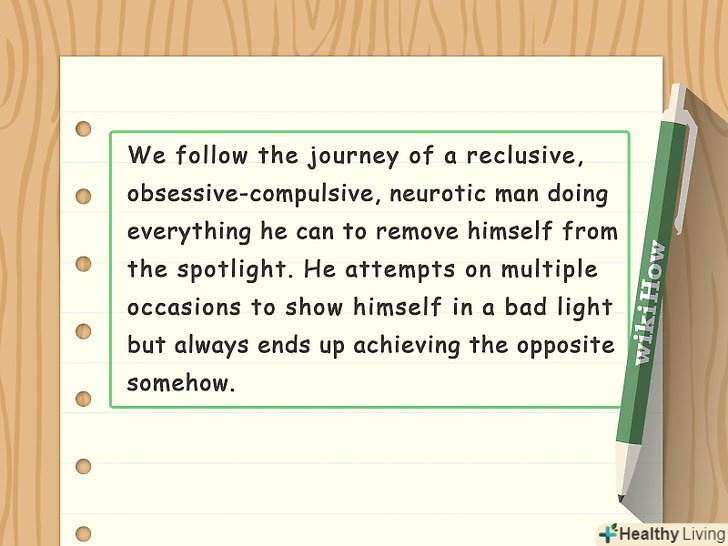 We follow the journey of a reclusive, obsessive-compulsive, neurotic man doing everything he can to remove himself from the spotlight. He attempts on multiple occasions to show himself in a bad light but always ends up achieving the opposite somehow.

wikiHow

Healthy Living